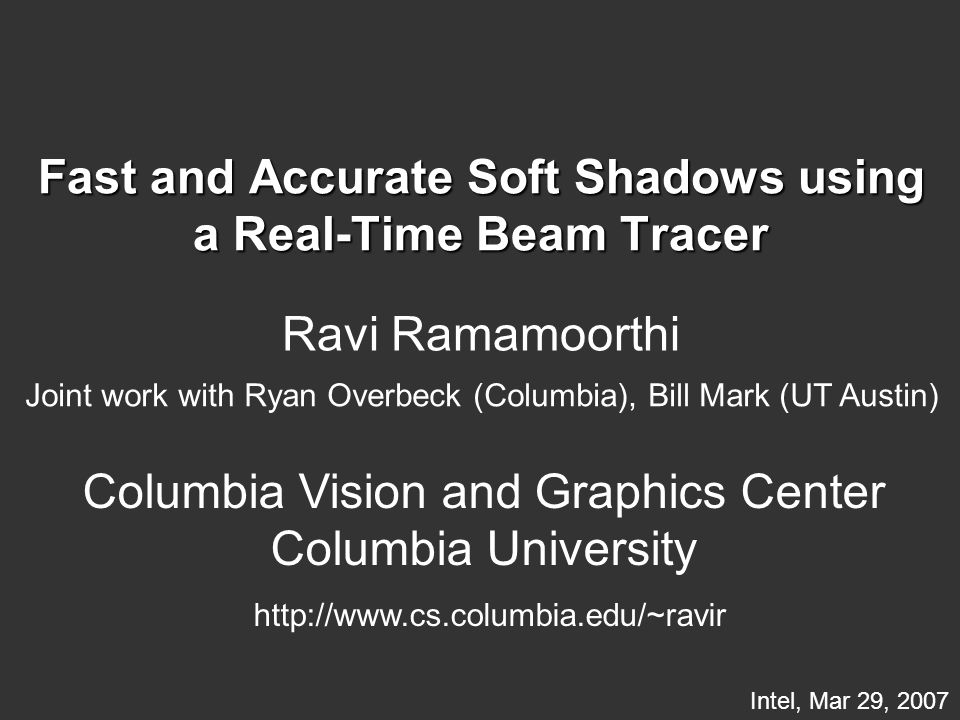 Fast and Accurate Soft Shadows using a Real-Time Beam Tracer

Ravi Ramamoorthi

Joint work with Ryan Overbeck (Columbia), Bill Mark (UT Austin)

Columbia Vision and Graphics Center
Columbia University

http://www.cs.columbia.edu/~ravir

Intel, Mar 29, 2007